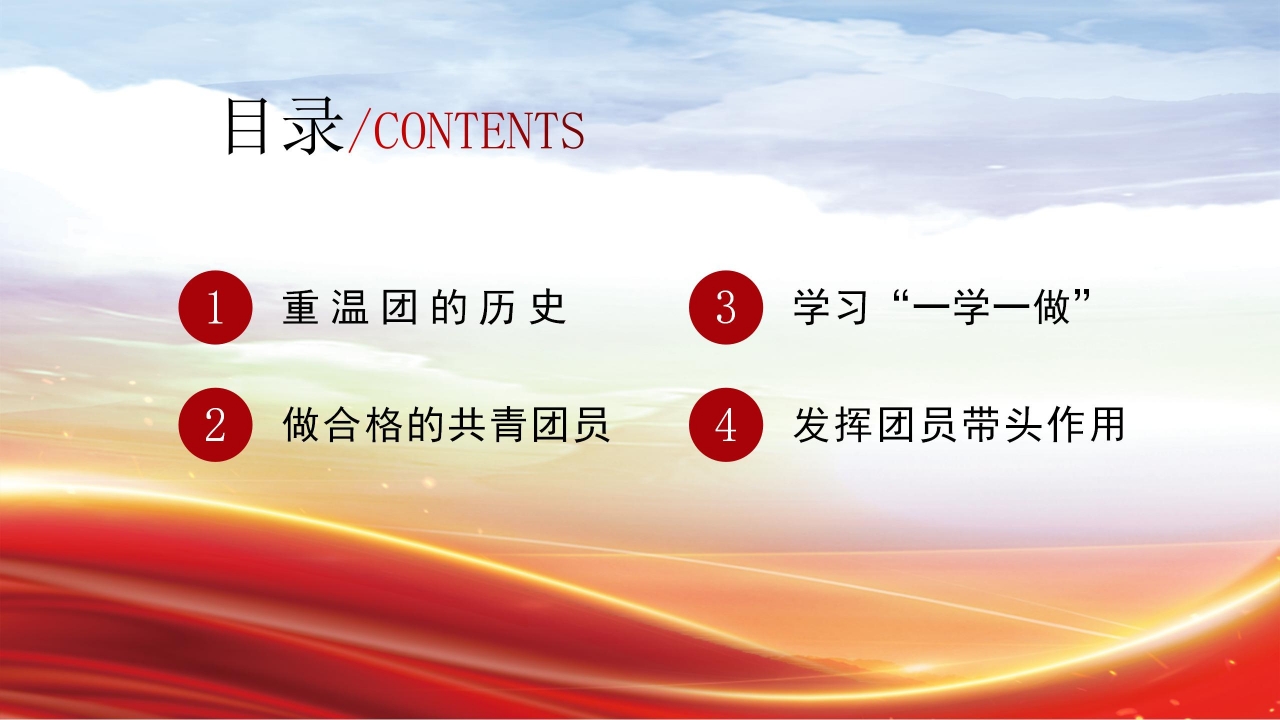 目录/CONTENTS

1 重温团的历史

2 做合格的共青团员

3 学习“一学一做”

4 发挥团员带头作用